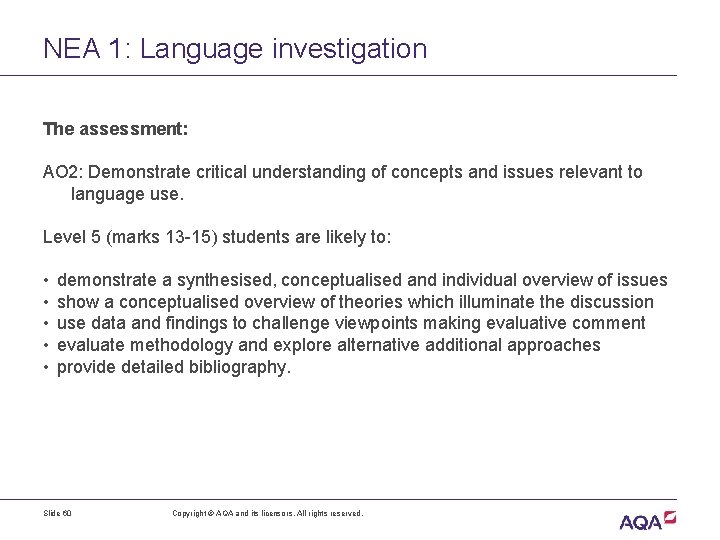 NEA 1: Language investigation

The assessment:

AO2: Demonstrate critical understanding of concepts and issues relevant to language use.

Level 5 (marks 13-15) students are likely to:

• demonstrate a synthesised, conceptualised and individual overview of issues
• show a conceptualised overview of theories which illuminate the discussion
• use data and findings to challenge viewpoints making evaluative comment
• evaluate methodology and explore alternative additional approaches
• provide detailed bibliography.

Slide 60

Copyright © AQA and its licensors. All rights reserved.

AQA